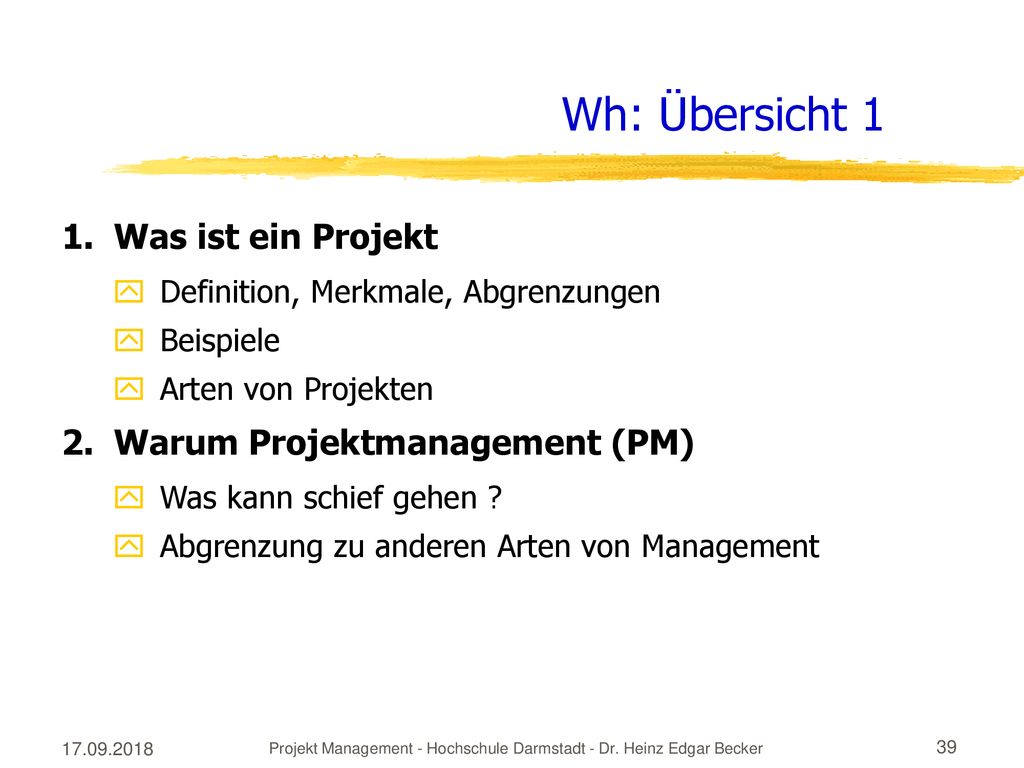 Wh: Übersicht 1

1. Was ist ein Projekt

Definition, Merkmale, Abgrenzungen

Beispiele

Arten von Projekten

2. Warum Projektmanagement (PM)

Was kann schief gehen ?

Abgrenzung zu anderen Arten von Management

17.09.2018 Projekt Management - Hochschule Darmstadt - Dr. Heinz Edgar Becker 39